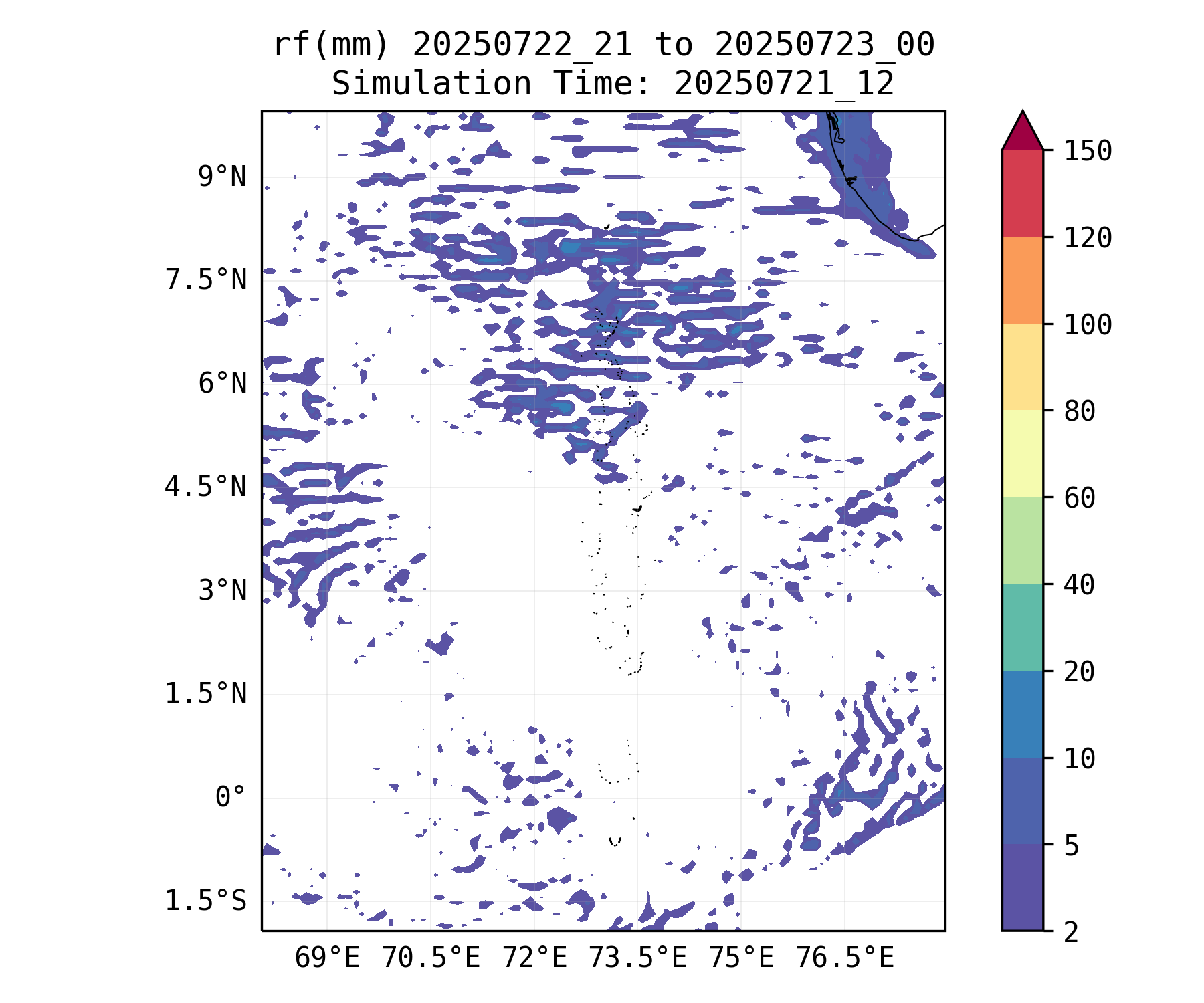 rf(mm) 20250722_21 to 20250723_00
Simulation Time: 20250721_12

9°N
7.5°N
6°N
4.5°N
3°N
1.5°N
0°
1.5°S

69°E
70.5°E
72°E
73.5°E
75°E
76.5°E

150
120
100
80
60
40
20
10
5
2